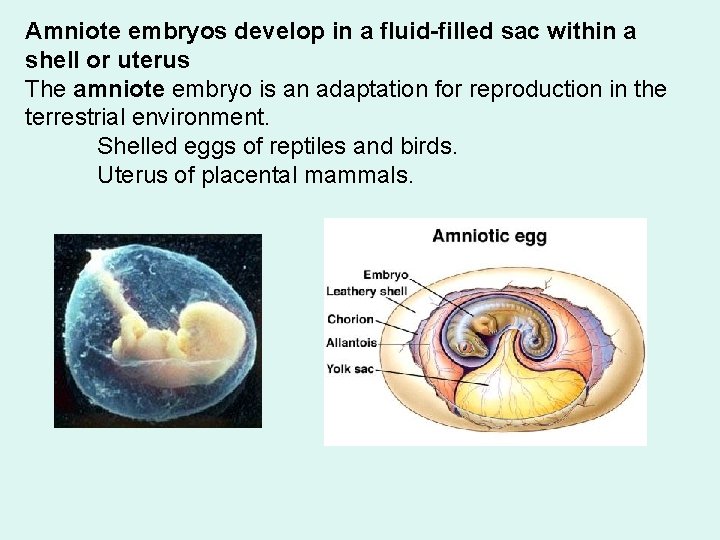 Amniote embryos develop in a fluid-filled sac within a shell or uterus

The amniote embryo is an adaptation for reproduction in the terrestrial environment.

Shelled eggs of reptiles and birds.

Uterus of placental mammals.

Amniotic egg

Embryo

Leathery shell

Chorion

Allantois

Yolk sac